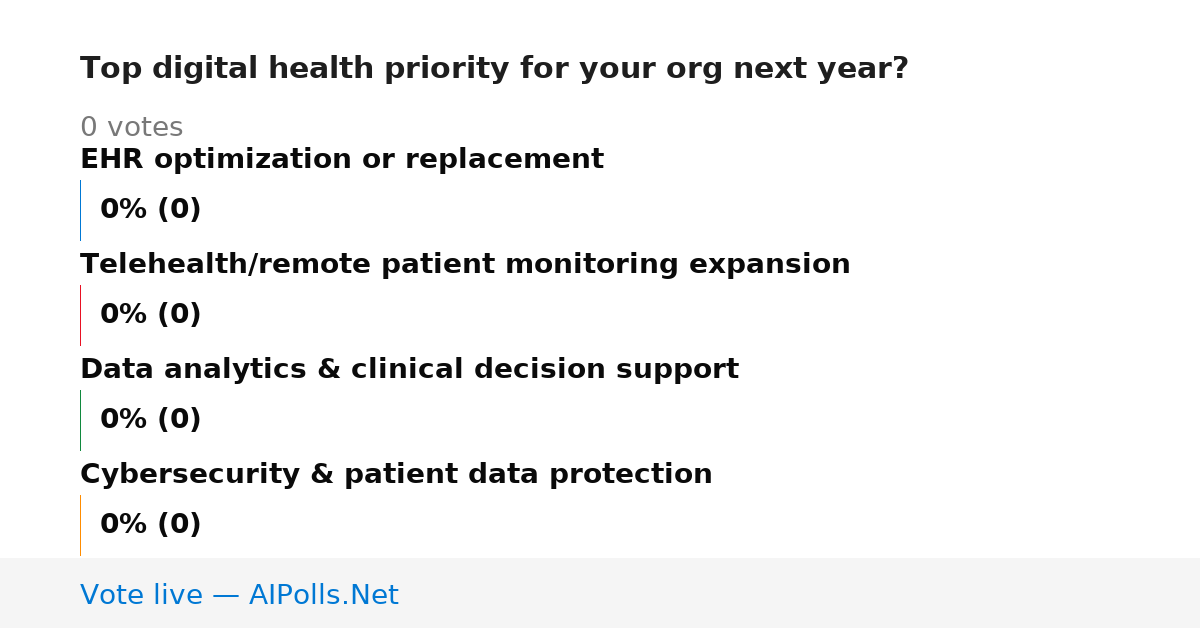 Top digital health priority for your org next year?

0 votes

EHR optimization or replacement

0% (0)

Telehealth/remote patient monitoring expansion

0% (0)

Data analytics & clinical decision support

0% (0)

Cybersecurity & patient data protection

0% (0)

Vote live — AIPolls.Net